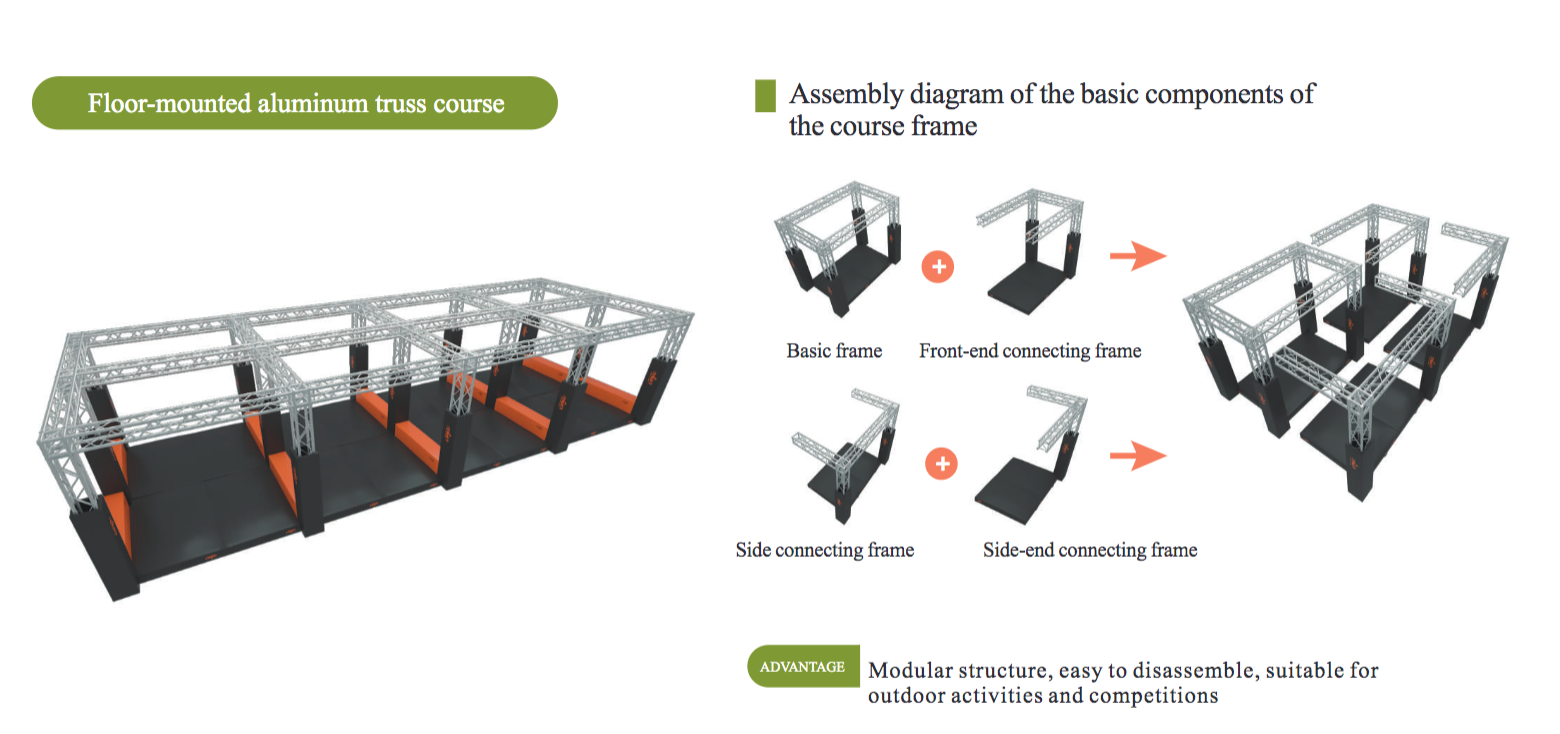 Floor-mounted aluminum truss course

Assembly diagram of the basic components of the course frame

Basic frame

Front-end connecting frame

Side connecting frame

Side-end connecting frame

ADVANTAGE

Modular structure, easy to disassemble, suitable for outdoor activities and competitions